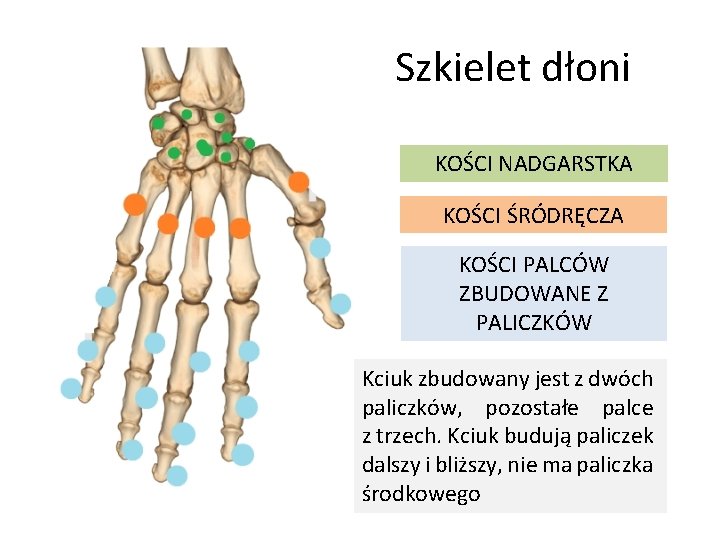 Szkielet dłoni

KOŚCI NADGARSTKA

KOŚCI ŚRÓDRĘCZA

KOŚCI PALCÓW ZBUDOWANE Z PALICZKÓW

Kciuk zbudowany jest z dwóch paliczków, pozostałe palce z trzech. Kciuk budują paliczek dalszy i bliższy, nie ma paliczka środkowego